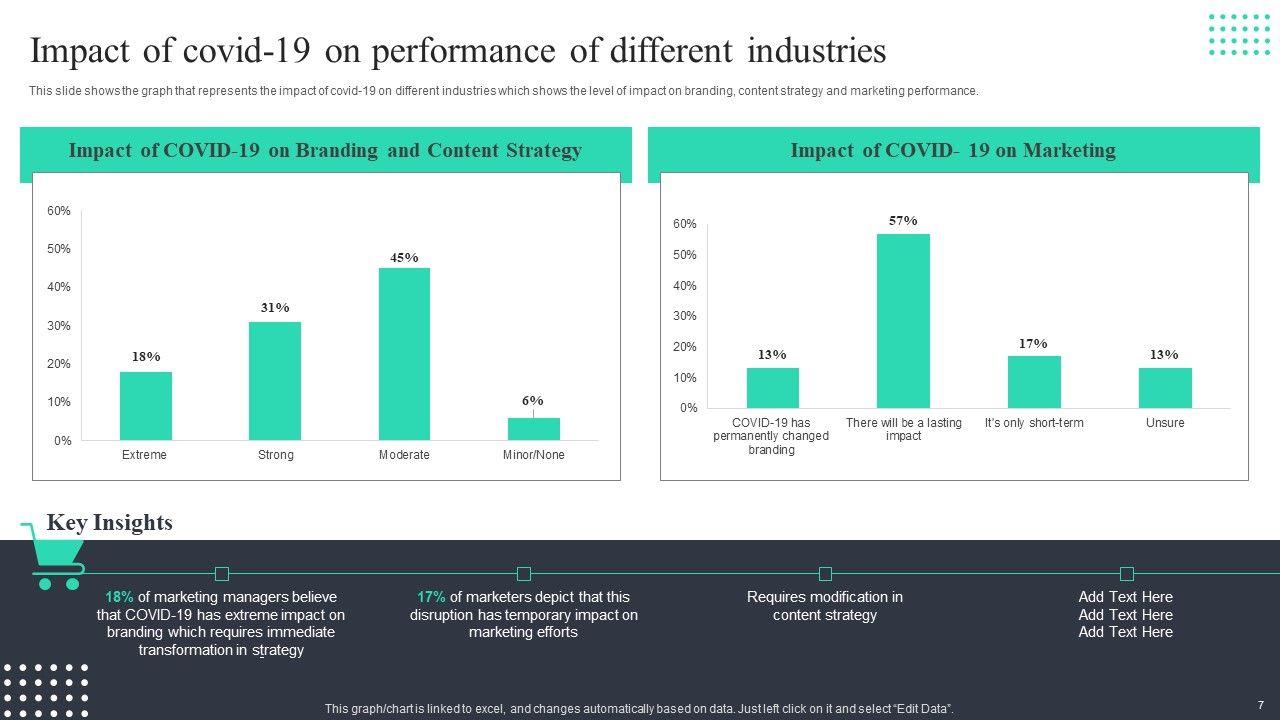 Impact of covid-19 on performance of different industries

This slide shows the graph that represents the impact of covid-19 on different industries which shows the level of impact on branding, content strategy and marketing performance.

Impact of COVID-19 on Branding and Content Strategy

60%
50%
40%
30%
20%
10%
0%

18%
31%
45%
6%

Extreme
Strong
Moderate
Minor/None

Impact of COVID- 19 on Marketing

60%
50%
40%
30%
20%
10%
0%

13%
57%
17%
13%

COVID-19 has permanently changed branding
There will be a lasting impact
It's only short-term
Unsure

Key Insights

18% of marketing managers believe that COVID-19 has extreme impact on branding which requires immediate transformation in strategy

17% of marketers depict that this disruption has temporary impact on marketing efforts

Requires modification in content strategy

Add Text Here
Add Text Here
Add Text Here

This graph/chart is linked to excel, and changes automatically based on data. Just left click on it and select "Edit Data".

7